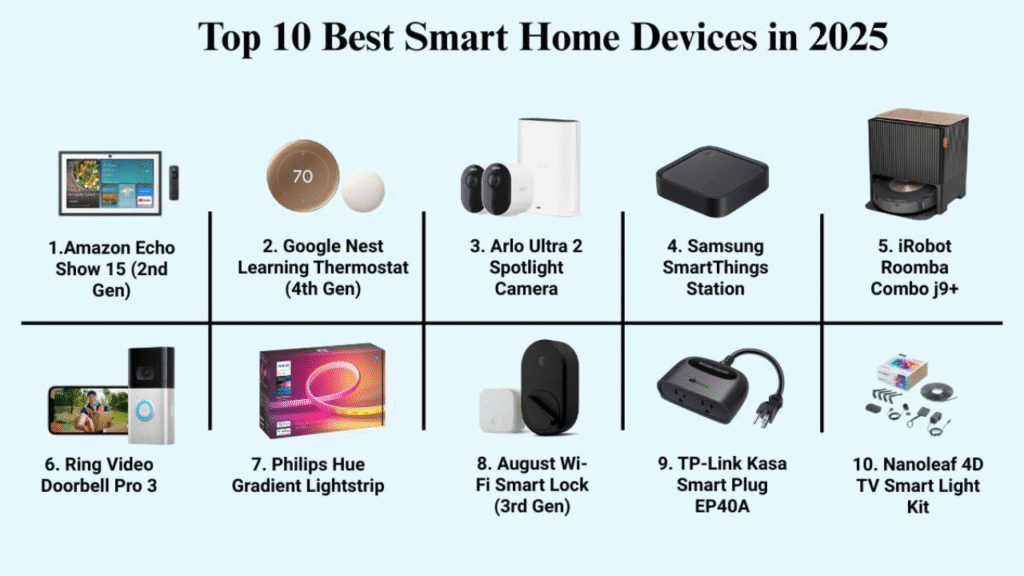 Top 10 Best Smart Home Devices in 2025

70

1.Amazon Echo Show 15 (2nd Gen)

2. Google Nest Learning Thermostat (4th Gen)

3. Arlo Ultra 2 Spotlight Camera

4. Samsung SmartThings Station

5. iRobot Roomba Combo j9+

6. Ring Video Doorbell Pro 3

7. Philips Hue Gradient Lightstrip

8. August Wi-Fi Smart Lock (3rd Gen)

9. TP-Link Kasa Smart Plug EP40A

10. Nanoleaf 4D TV Smart Light Kit